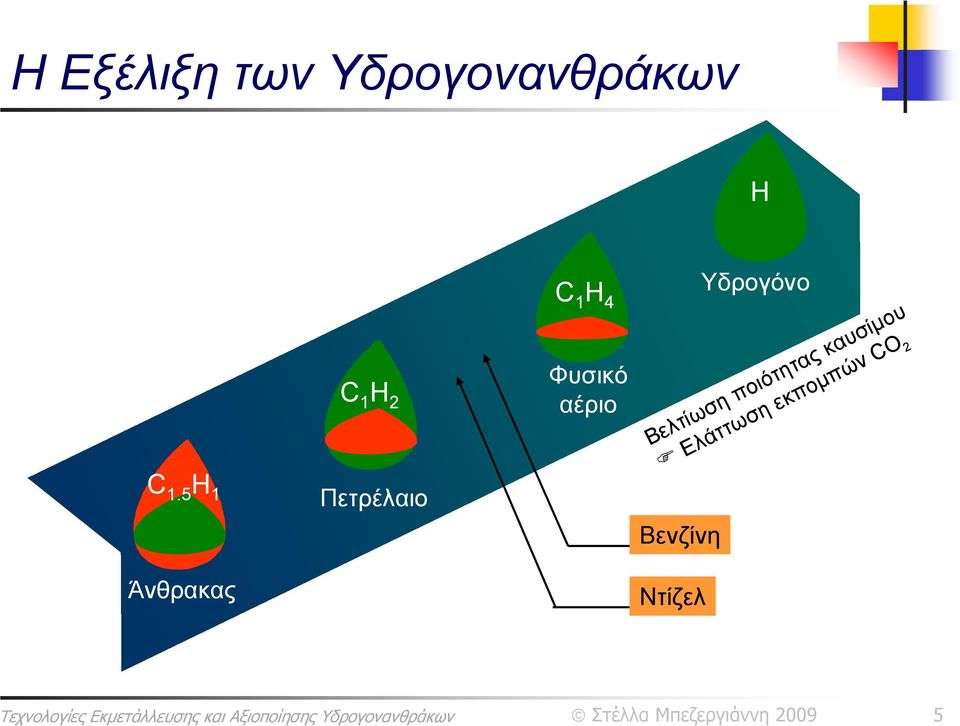 Η Εξέλιξη των Υδρογονανθράκων

$C_{1.5}H_1$
Άνθρακας

$C_1H_2$
Πετρέλαιο

$C_1H_4$
Φυσικό αέριο

H
Υδρογόνο

Βελτίωση ποιότητας καυσίμου
☞ Ελάττωση εκπομπών $CO_2$

Βενζίνη

Ντίζελ

Τεχνολογίες Εκμετάλλευσης και Αξιοποίησης Υδρογονανθράκων © Στέλλα Μπεζεργιάννη 2009 5